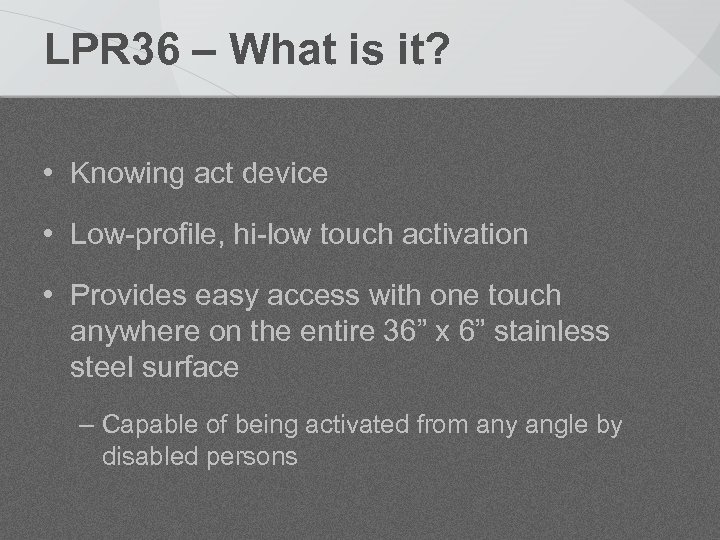 LPR36 – What is it?

• Knowing act device

• Low-profile, hi-low touch activation

• Provides easy access with one touch anywhere on the entire 36” x 6” stainless steel surface

– Capable of being activated from any angle by disabled persons